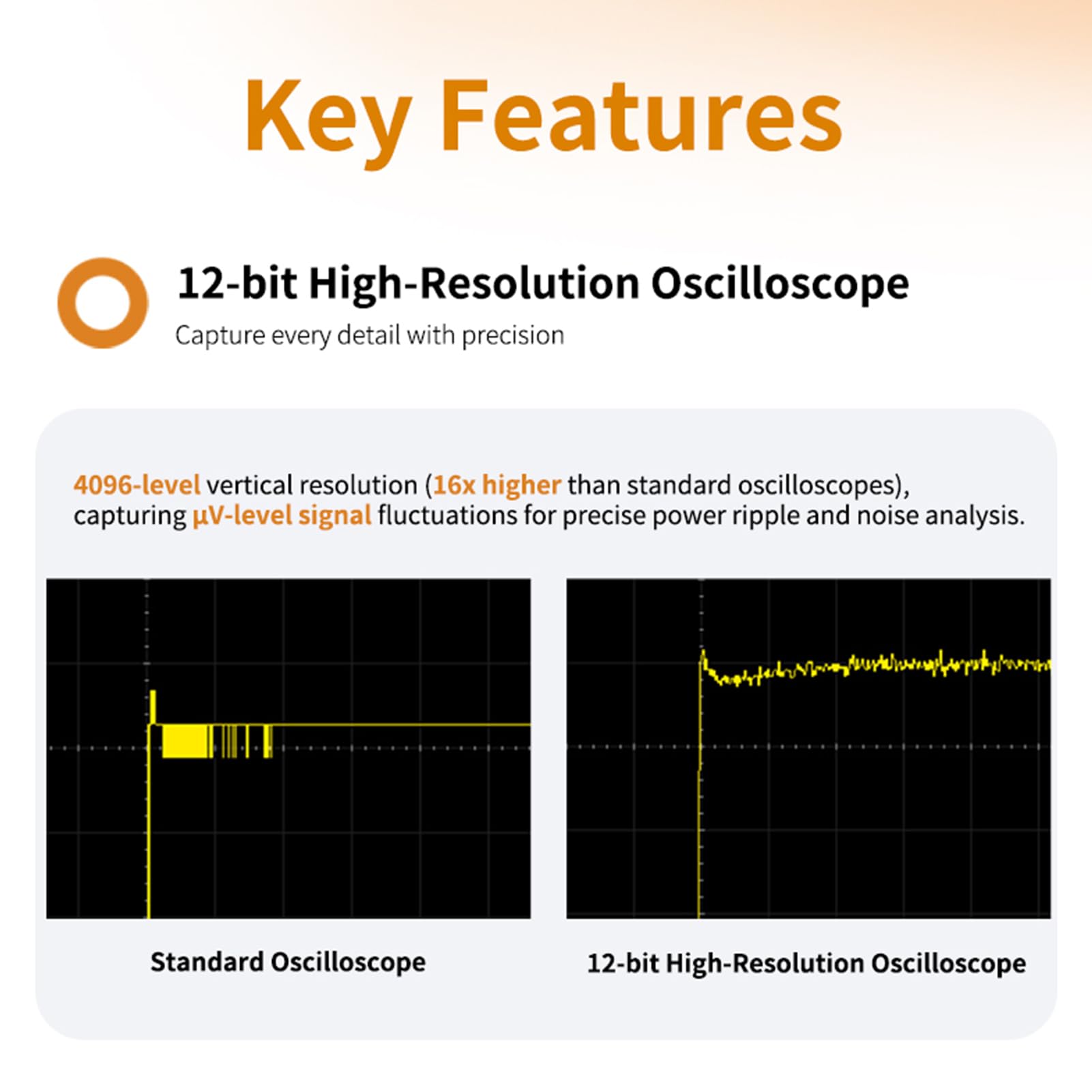 Key Features

12-bit High-Resolution Oscilloscope
Capture every detail with precision

4096-level vertical resolution (16x higher than standard oscilloscopes), capturing µV-level signal fluctuations for precise power ripple and noise analysis.

Standard Oscilloscope

12-bit High-Resolution Oscilloscope